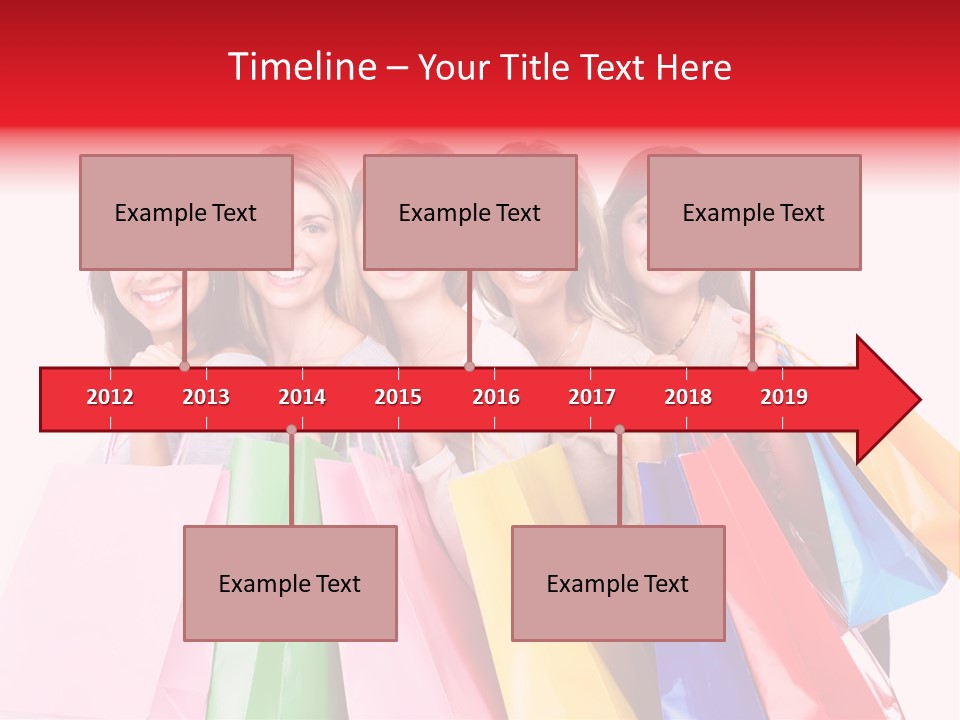 Timeline – Your Title Text Here

Example Text

Example Text

Example Text

2012 2013 2014 2015 2016 2017 2018 2019

Example Text

Example Text